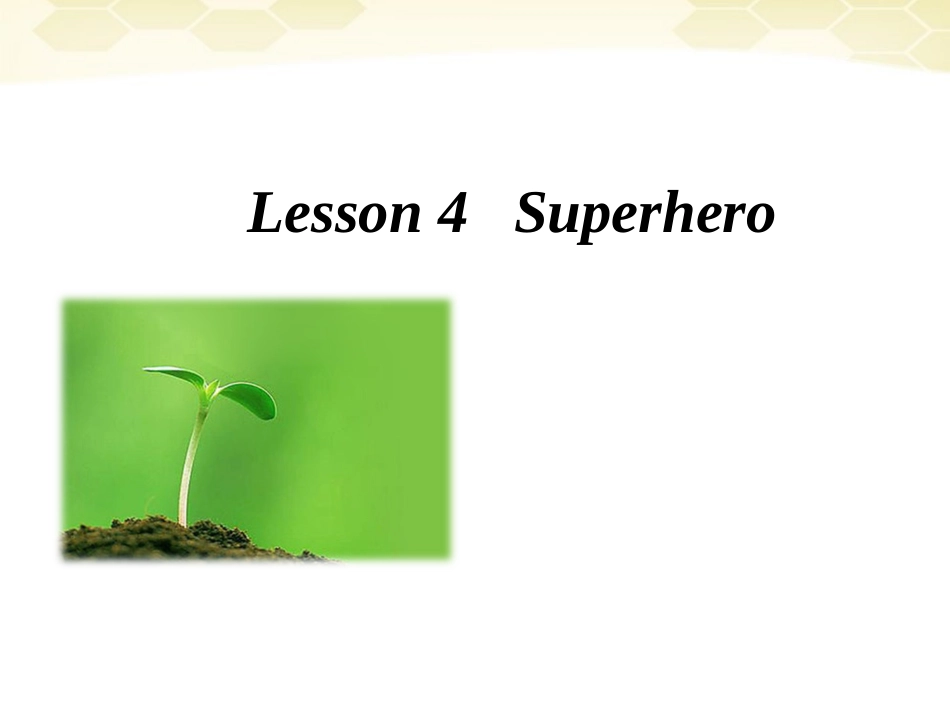 Lesson 4 Superhero